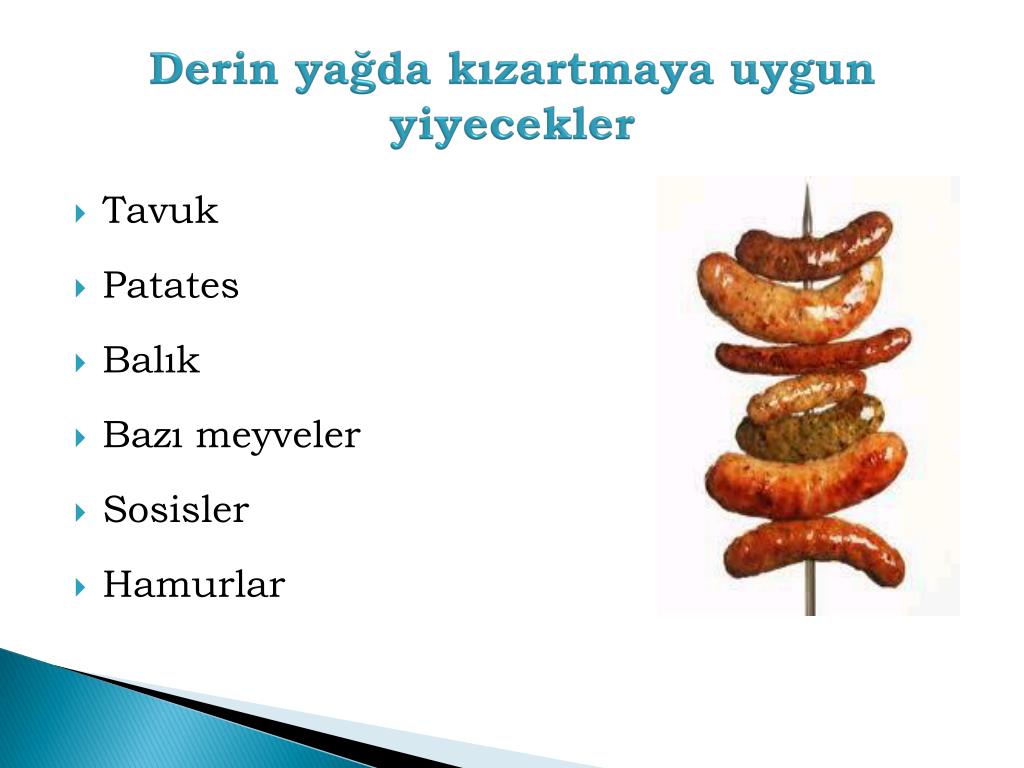 Derin yağda kızartmaya uygun yiyecekler

Tavuk

Patates

Balık

Bazı meyveler

Sosisler

Hamurlar